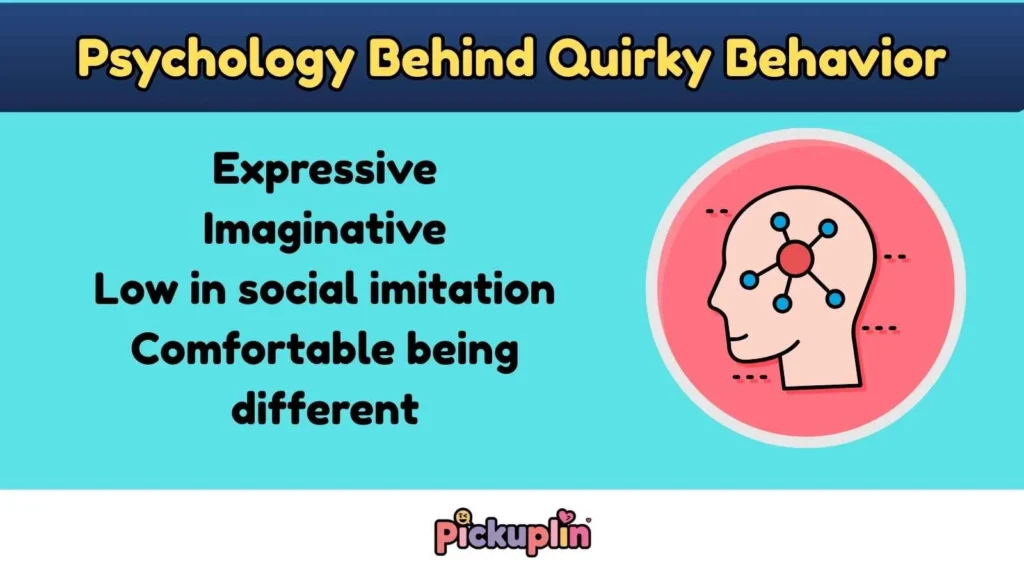 Psychology Behind Quirky Behavior

Expressive
Imaginative
Low in social imitation
Comfortable being different

Pickuplin